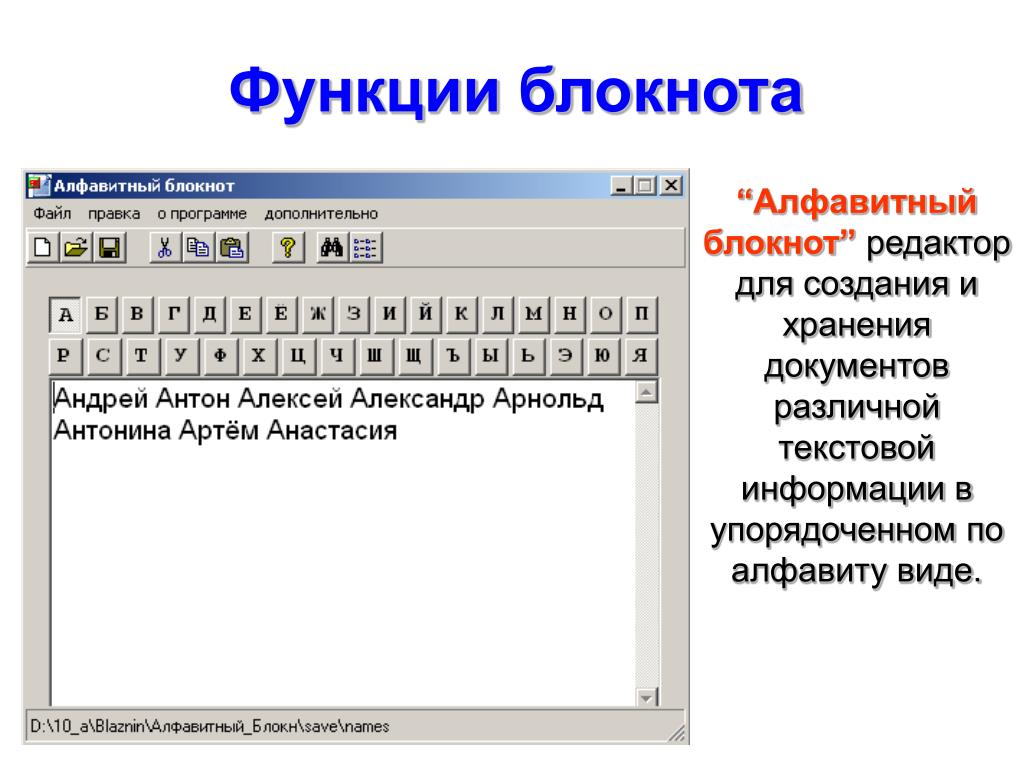 Функции блокнота

Алфавитный блокнот

Файл правка о программе дополнительно

А Б В Г Д Е Ё Ж З И Й К Л М Н О П
Р С Т У Ф Х Ц Ч Ш Щ Ъ Ы Ь Э Ю Я

Андрей Антон Алексей Александр Арнольд Антонина Артём Анастасия

D:\10_a\Blaznin\Алфавитный_Блокн\save\names

“Алфавитный блокнот” редактор для создания и хранения документов различной текстовой информации в упорядоченном по алфавиту виде.